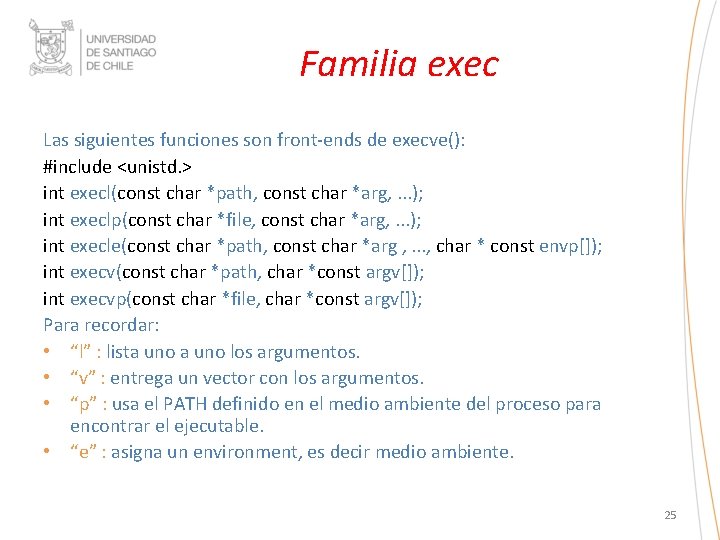 UNIVERSIDAD DE SANTIAGO DE CHILE

Familia exec

Las siguientes funciones son front-ends de execve():
#include <unistd.>
int execl(const char *path, const char *arg, ...);
int execlp(const char *file, const char *arg, ...);
int execle(const char *path, const char *arg , ..., char * const envp[]);
int execv(const char *path, char *const argv[]);
int execvp(const char *file, char *const argv[]);
Para recordar:
• “l” : lista uno a uno los argumentos.
• “v” : entrega un vector con los argumentos.
• “p” : usa el PATH definido en el medio ambiente del proceso para encontrar el ejecutable.
• “e” : asigna un environment, es decir medio ambiente.

25